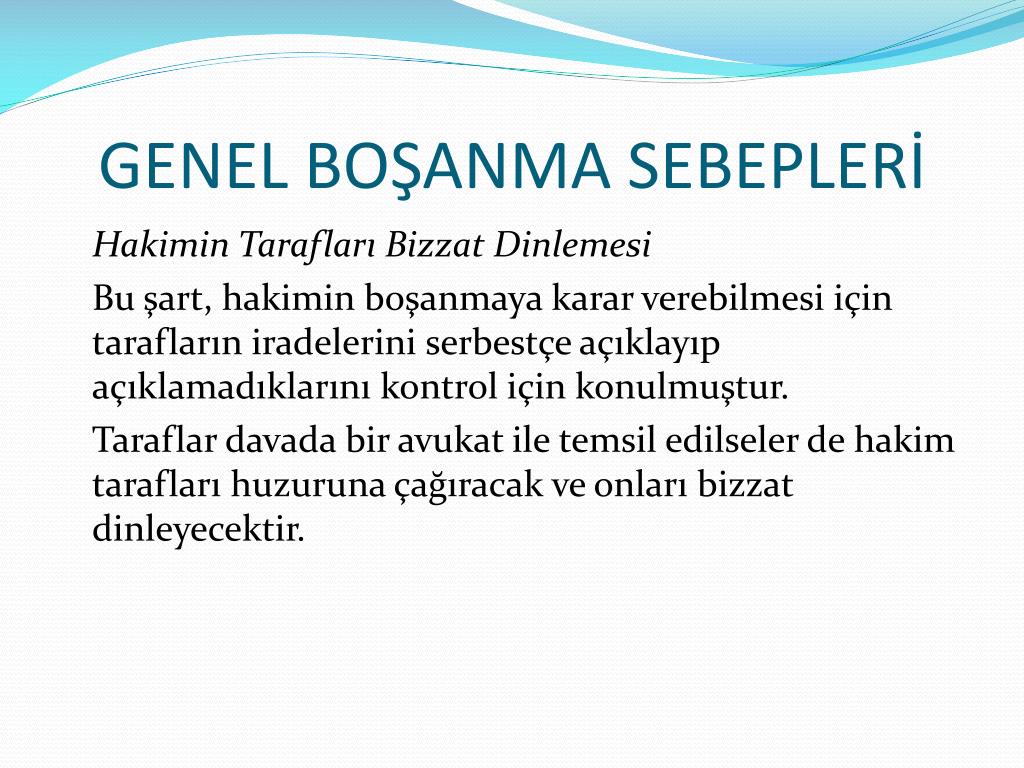 GENEL BOŞANMA SEBEPLERİ

Hakimin Tarafları Bizzat Dinlemesi

Bu şart, hakimin boşanmaya karar verebilmesi için tarafların iradelerini serbestçe açıklayıp açıklamadıklarını kontrol için konulmuştur.

Taraflar davada bir avukat ile temsil edilseler de hakim tarafları huzuruna çağıracak ve onları bizzat dinleyecektir.